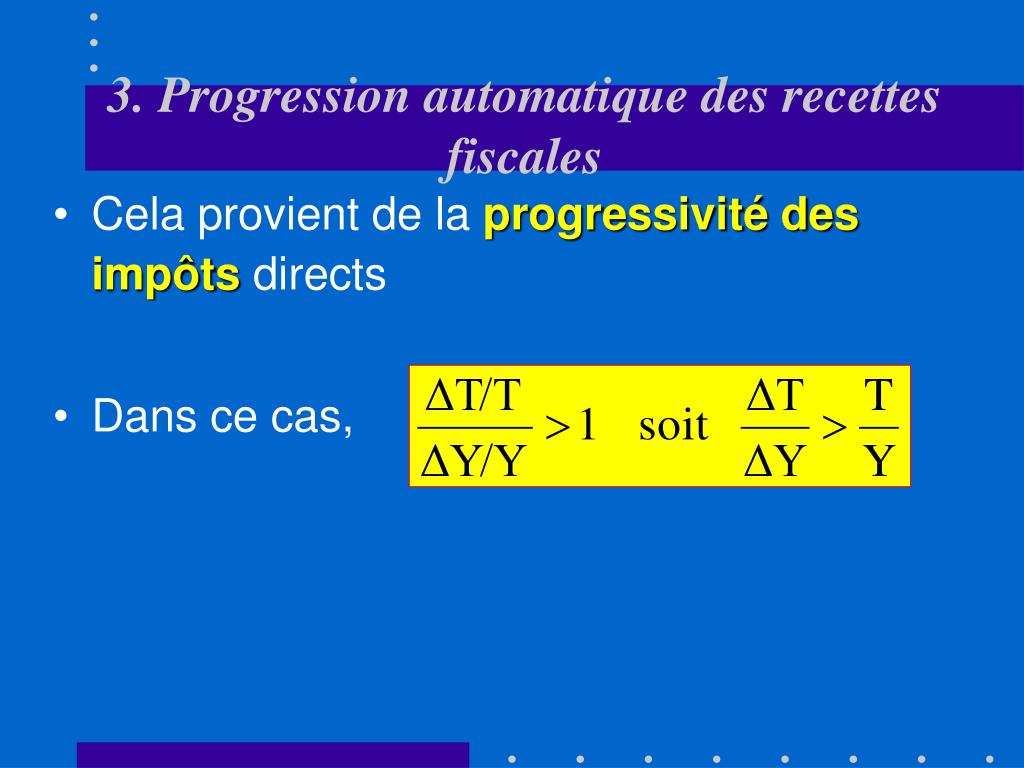 3. Progression automatique des recettes fiscales

• Cela provient de la progressivité des impôts directs

• Dans ce cas, $\frac{\Delta T/T}{\Delta Y/Y} > 1$ soit $\frac{\Delta T}{\Delta Y} > \frac{T}{Y}$